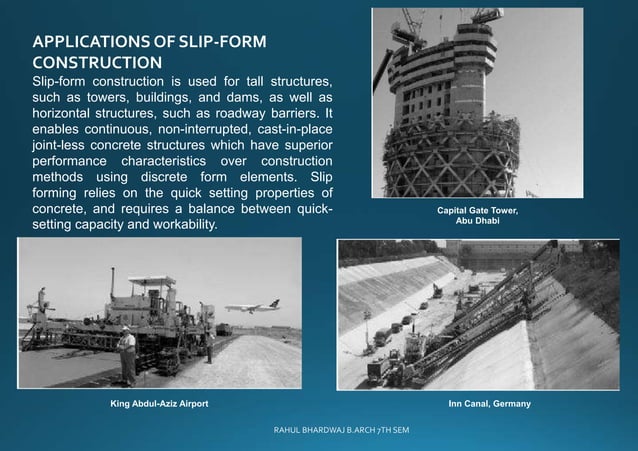 APPLICATIONS OF SLIP-FORM CONSTRUCTION

Slip-form construction is used for tall structures, such as towers, buildings, and dams, as well as horizontal structures, such as roadway barriers. It enables continuous, non-interrupted, cast-in-place joint-less concrete structures which have superior performance characteristics over construction methods using discrete form elements. Slip forming relies on the quick setting properties of concrete, and requires a balance between quick-setting capacity and workability.

Capital Gate Tower, Abu Dhabi

King Abdul-Aziz Airport

Inn Canal, Germany

RAHUL BHARDWAJ B.ARCH 7TH SEM